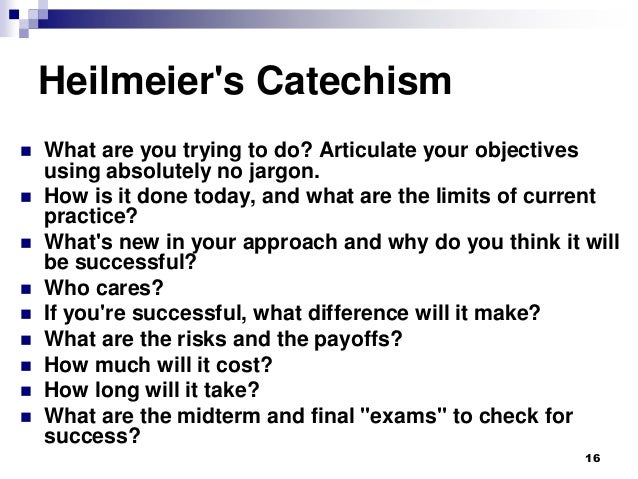 Heilmeier's Catechism

- What are you trying to do? Articulate your objectives using absolutely no jargon.
- How is it done today, and what are the limits of current practice?
- What's new in your approach and why do you think it will be successful?
- Who cares?
- If you're successful, what difference will it make?
- What are the risks and the payoffs?
- How much will it cost?
- How long will it take?
- What are the midterm and final "exams" to check for success?

16